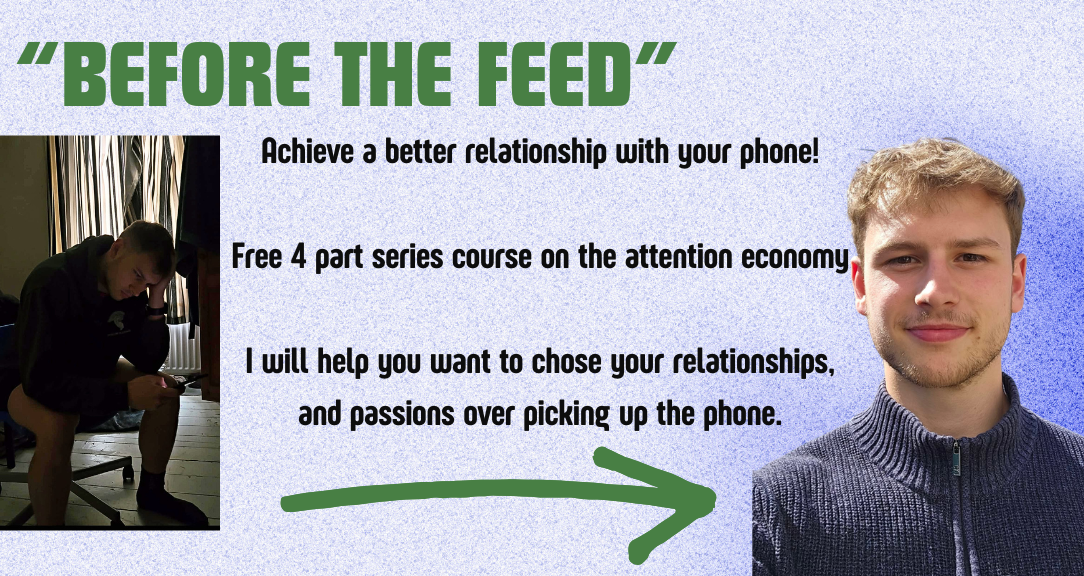 "BEFORE THE FEED"

Achieve a better relationship with your phone!

Free 4 part series course on the attention economy

I will help you want to chose your relationships, and passions over picking up the phone.